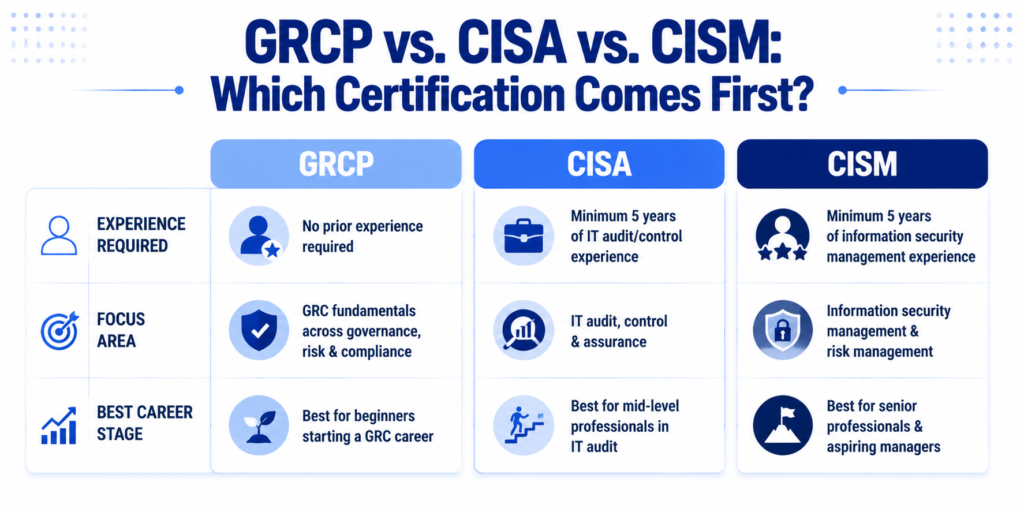 GRCP vs. CISA vs. CISM: Which Certification Comes First?

| | GRCP | CISA | CISM |
|---|---|---|---|
| EXPERIENCE REQUIRED | No prior experience required | Minimum 5 years of IT audit/control experience | Minimum 5 years of information security management experience |
| FOCUS AREA | GRC fundamentals across governance, risk & compliance | IT audit, control & assurance | Information security management & risk management |
| BEST CAREER STAGE | Best for beginners starting a GRC career | Best for mid-level professionals in IT audit | Best for senior professionals & aspiring managers |